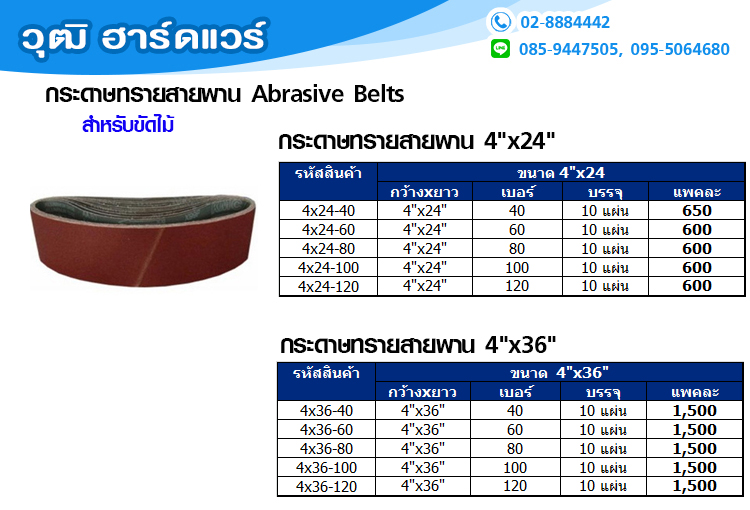 วุฒิ ฮาร์ดแวร์

02-8884442

085-9447505, 095-5064680

กระดาษทรายสายพาน Abrasive Belts

สำหรับขัดไม้

กระดาษทรายสายพาน 4"x24"

| รหัสสินค้า | ขนาด 4"x24 | | | |
|---|---|---|---|---|
| | กว้างxยาว | เบอร์ | บรรจุ | แพคละ |
| 4x24-40 | 4"x24" | 40 | 10 แผ่น | 650 |
| 4x24-60 | 4"x24" | 60 | 10 แผ่น | 600 |
| 4x24-80 | 4"x24" | 80 | 10 แผ่น | 600 |
| 4x24-100 | 4"x24" | 100 | 10 แผ่น | 600 |
| 4x24-120 | 4"x24" | 120 | 10 แผ่น | 600 |

กระดาษทรายสายพาน 4"x36"

| รหัสสินค้า | ขนาด 4"x36" | | | |
|---|---|---|---|---|
| | กว้างxยาว | เบอร์ | บรรจุ | แพคละ |
| 4x36-40 | 4"x36" | 40 | 10 แผ่น | 1,500 |
| 4x36-60 | 4"x36" | 60 | 10 แผ่น | 1,500 |
| 4x36-80 | 4"x36" | 80 | 10 แผ่น | 1,500 |
| 4x36-100 | 4"x36" | 100 | 10 แผ่น | 1,500 |
| 4x36-120 | 4"x36" | 120 | 10 แผ่น | 1,500 |